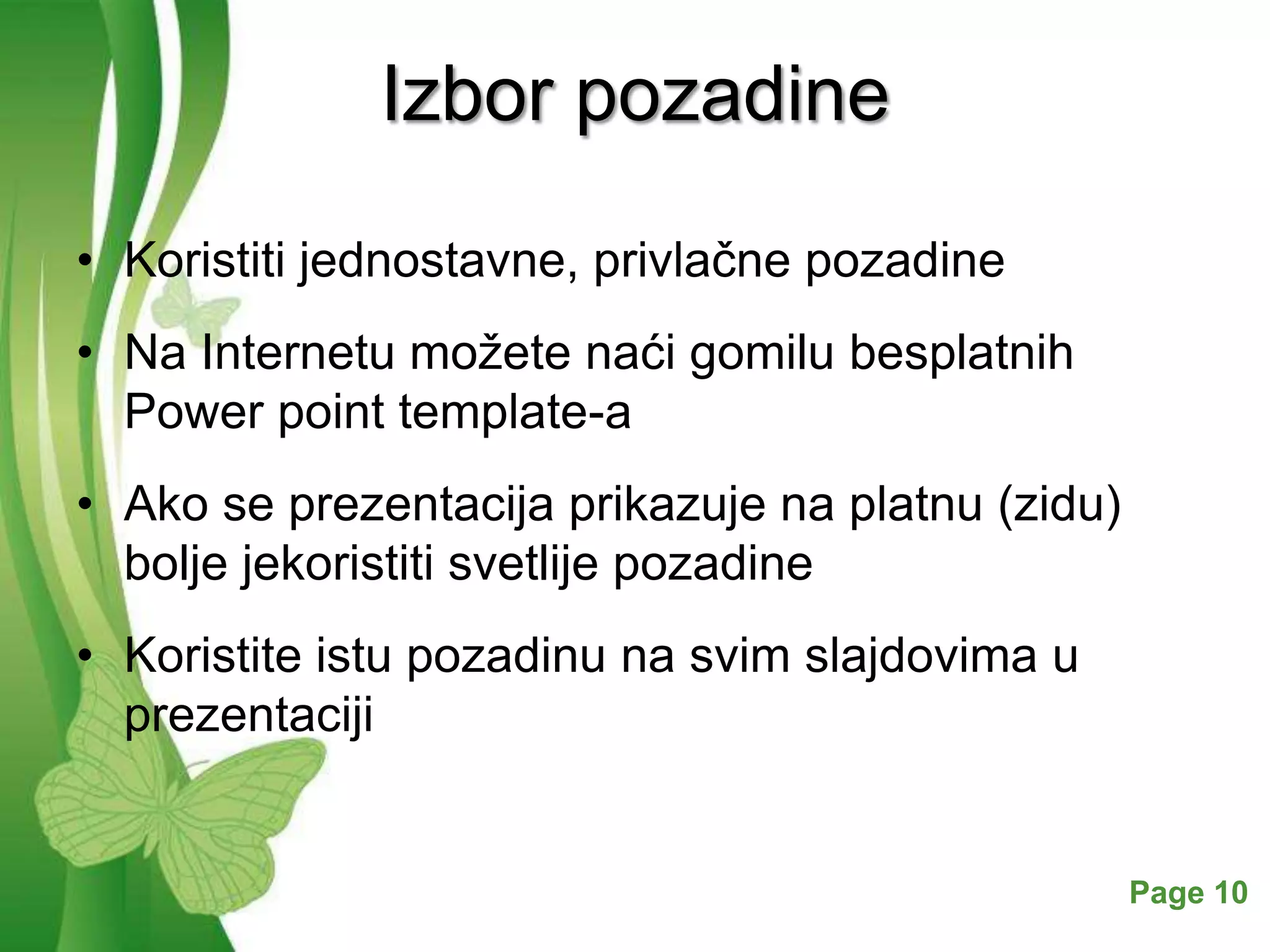 Izbor pozadine

• Koristiti jednostavne, privlačne pozadine

• Na Internetu možete naći gomilu besplatnih Power point template-a

• Ako se prezentacija prikazuje na platnu (zidu) bolje jekoristiti svetlije pozadine

• Koristite istu pozadinu na svim slajdovima u prezentaciji

Page 10